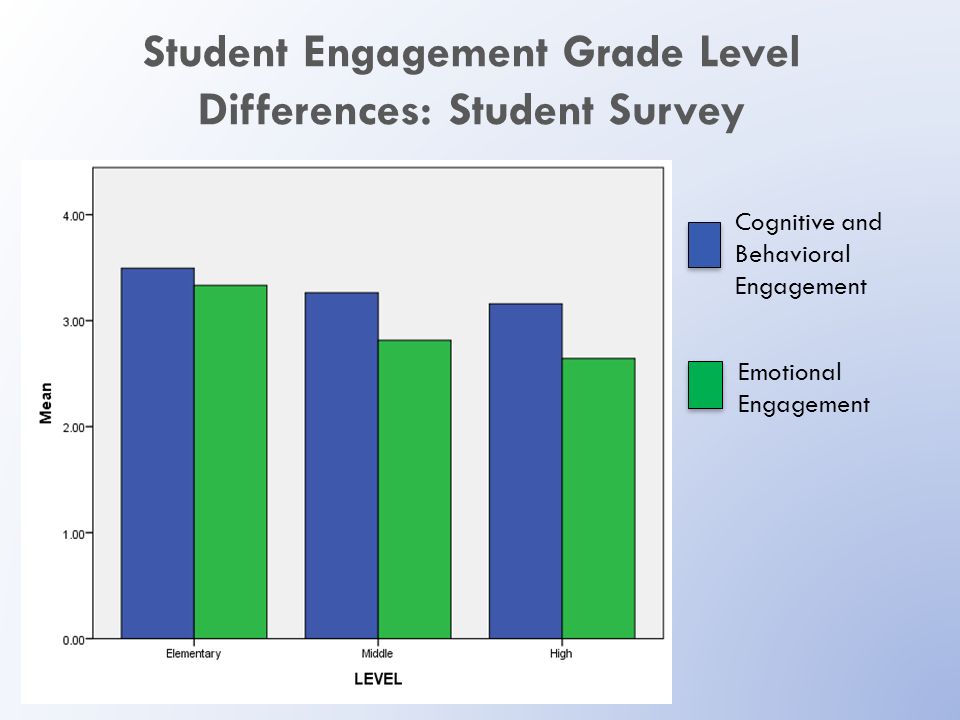 Student Engagement Grade Level Differences: Student Survey

4.00
3.00
2.00
1.00
0.00

Mean

Elementary
Middle
High

LEVEL

Cognitive and Behavioral Engagement

Emotional Engagement